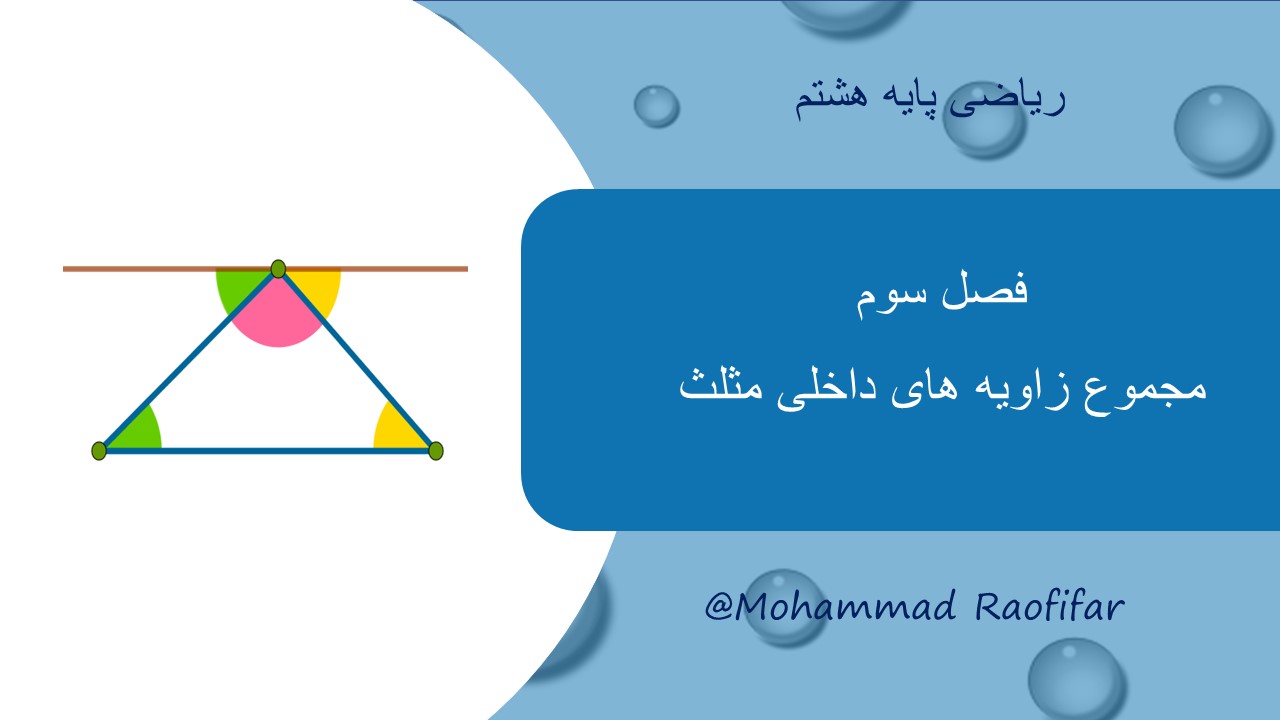 ریاضی پایه هشتم

فصل سوم

مجموع زاویه های داخلی مثلث

@Mohammad Raofifar